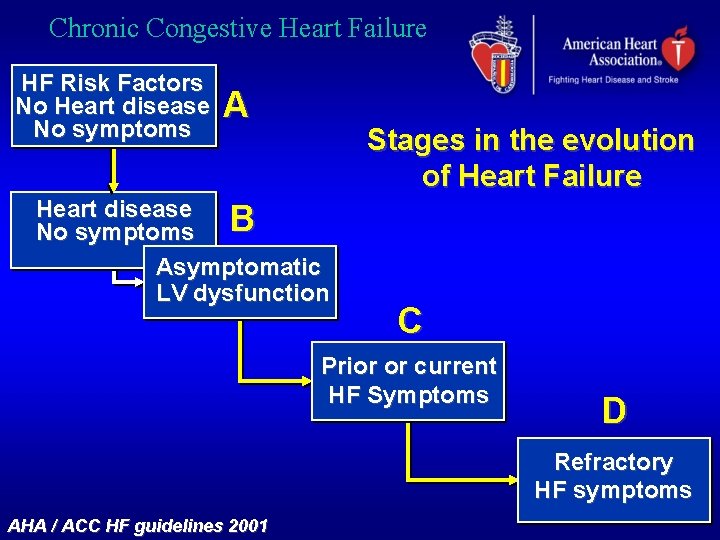 Chronic Congestive Heart Failure

American Heart Association®
Fighting Heart Disease and Stroke

HF Risk Factors
No Heart disease
No symptoms

A

Stages in the evolution of Heart Failure

Heart disease
No symptoms

B

Asymptomatic
LV dysfunction

C

Prior or current
HF Symptoms

D

Refractory
HF symptoms

AHA / ACC HF guidelines 2001